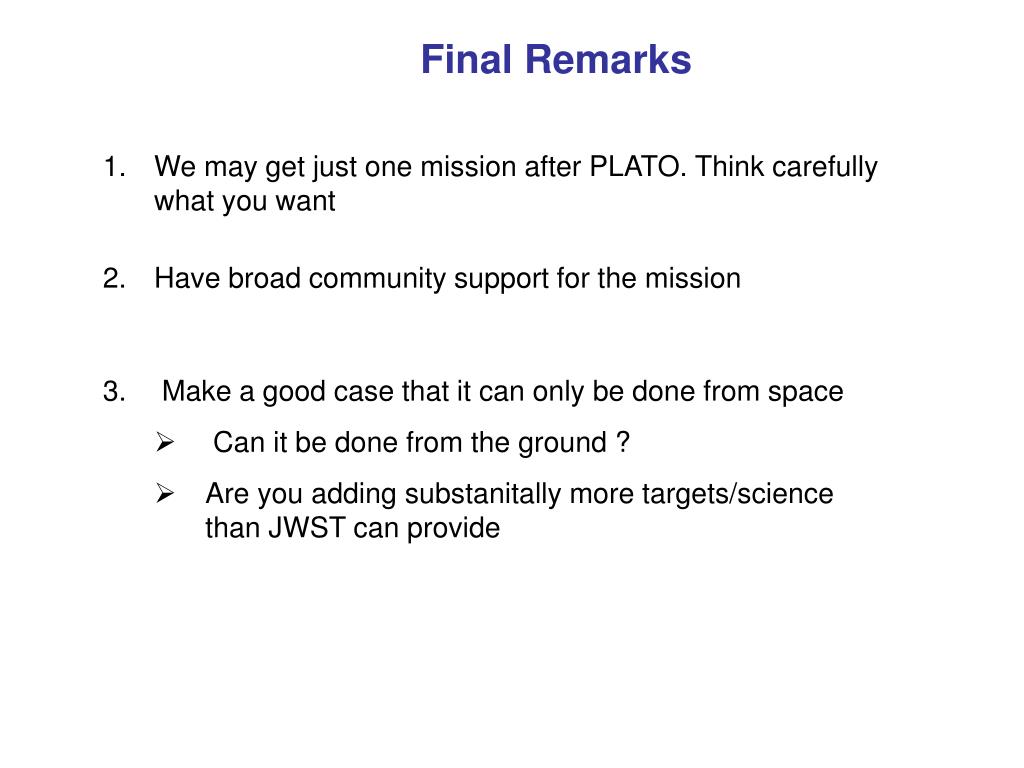 Final Remarks

1. We may get just one mission after PLATO. Think carefully what you want

2. Have broad community support for the mission

3. Make a good case that it can only be done from space

➢ Can it be done from the ground ?

➢ Are you adding substanitally more targets/science than JWST can provide